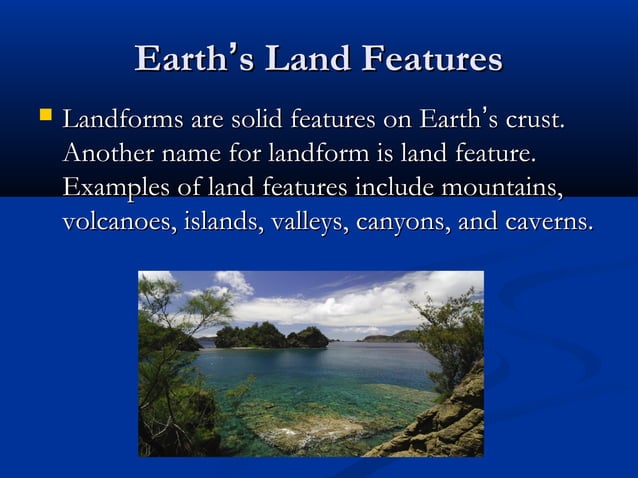 Earth's Land Features

Landforms are solid features on Earth's crust. Another name for landform is land feature. Examples of land features include mountains, volcanoes, islands, valleys, canyons, and caverns.